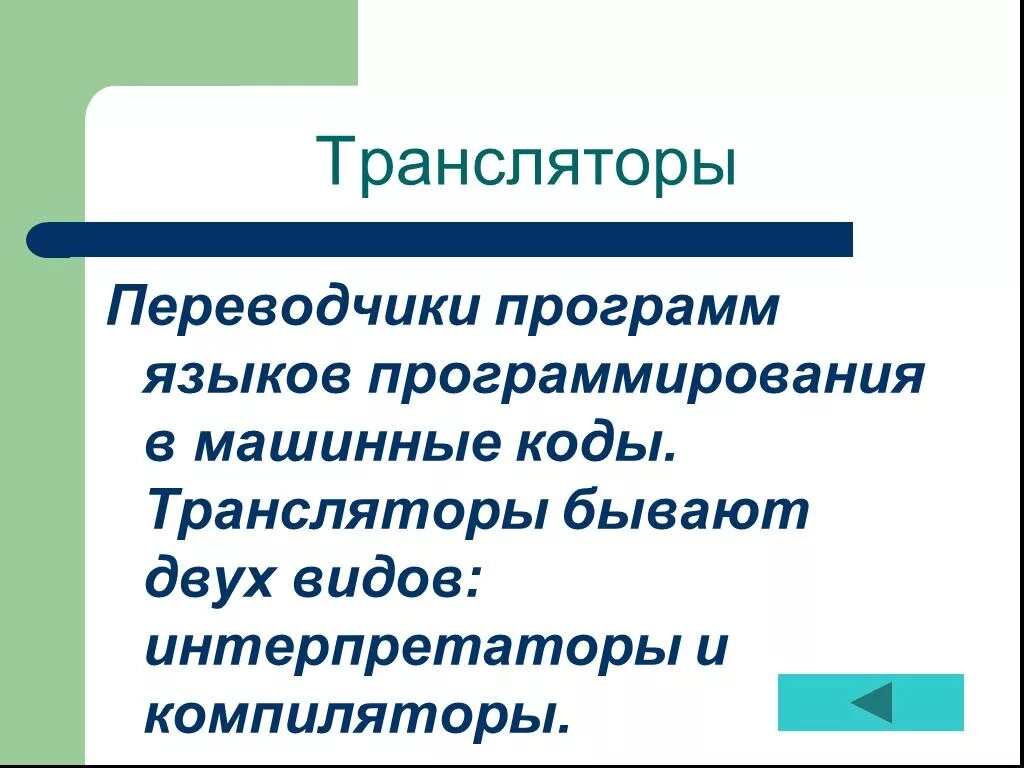 Трансляторы

Переводчики программ языков программирования в машинные коды. Трансляторы бывают двух видов: интерпретаторы и компиляторы.